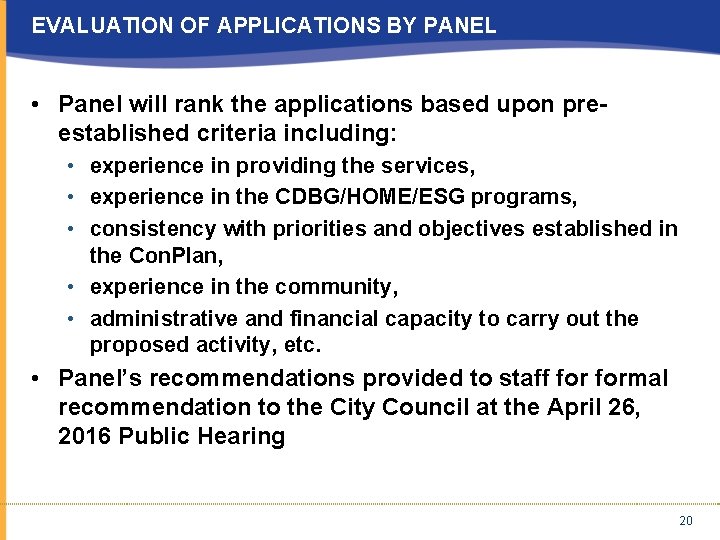 EVALUATION OF APPLICATIONS BY PANEL

• Panel will rank the applications based upon pre-established criteria including:
  • experience in providing the services,
  • experience in the CDBG/HOME/ESG programs,
  • consistency with priorities and objectives established in the ConPlan,
  • experience in the community,
  • administrative and financial capacity to carry out the proposed activity, etc.
• Panel's recommendations provided to staff for formal recommendation to the City Council at the April 26, 2016 Public Hearing

20